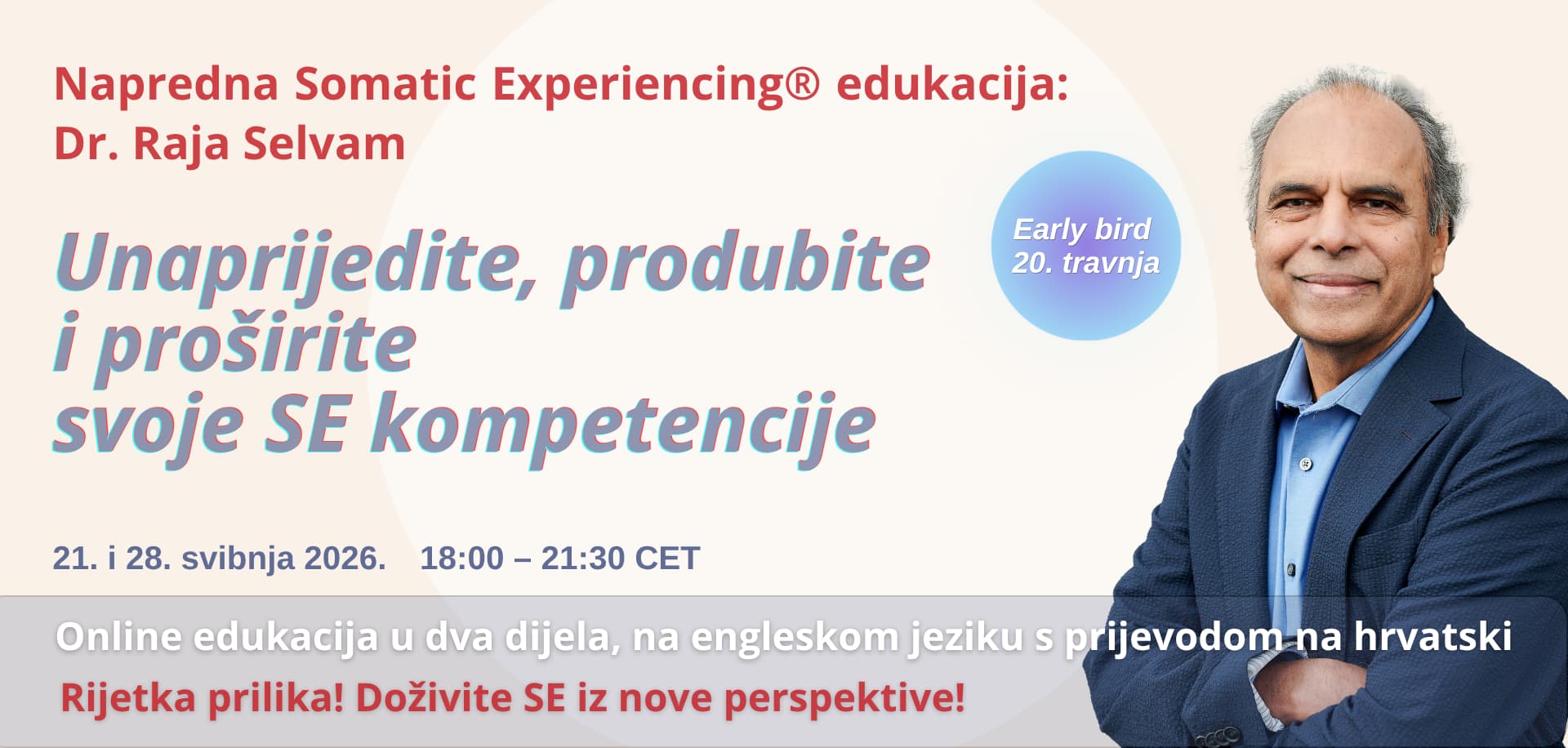 Napredna Somatic Experiencing® edukacija:
Dr. Raja Selvam

Unaprijedite, produbite i proširite svoje SE kompetencije

Early bird
20. travnja

21. i 28. svibnja 2026.  18:00 – 21:30 CET

Online edukacija u dva dijela, na engleskom jeziku s prijevodom na hrvatski

Rijetka prilika! Doživite SE iz nove perspektive!